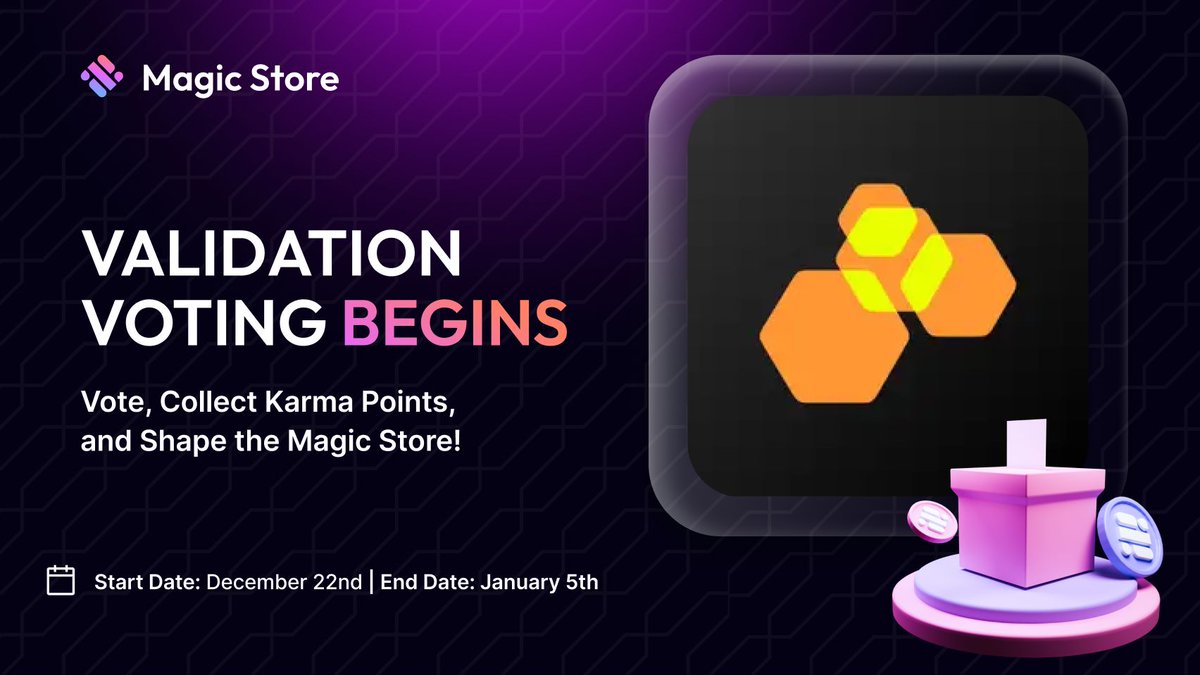 Magic Store

VALIDATION VOTING BEGINS

Vote, Collect Karma Points, and Shape the Magic Store!

Start Date: December 22nd | End Date: January 5th